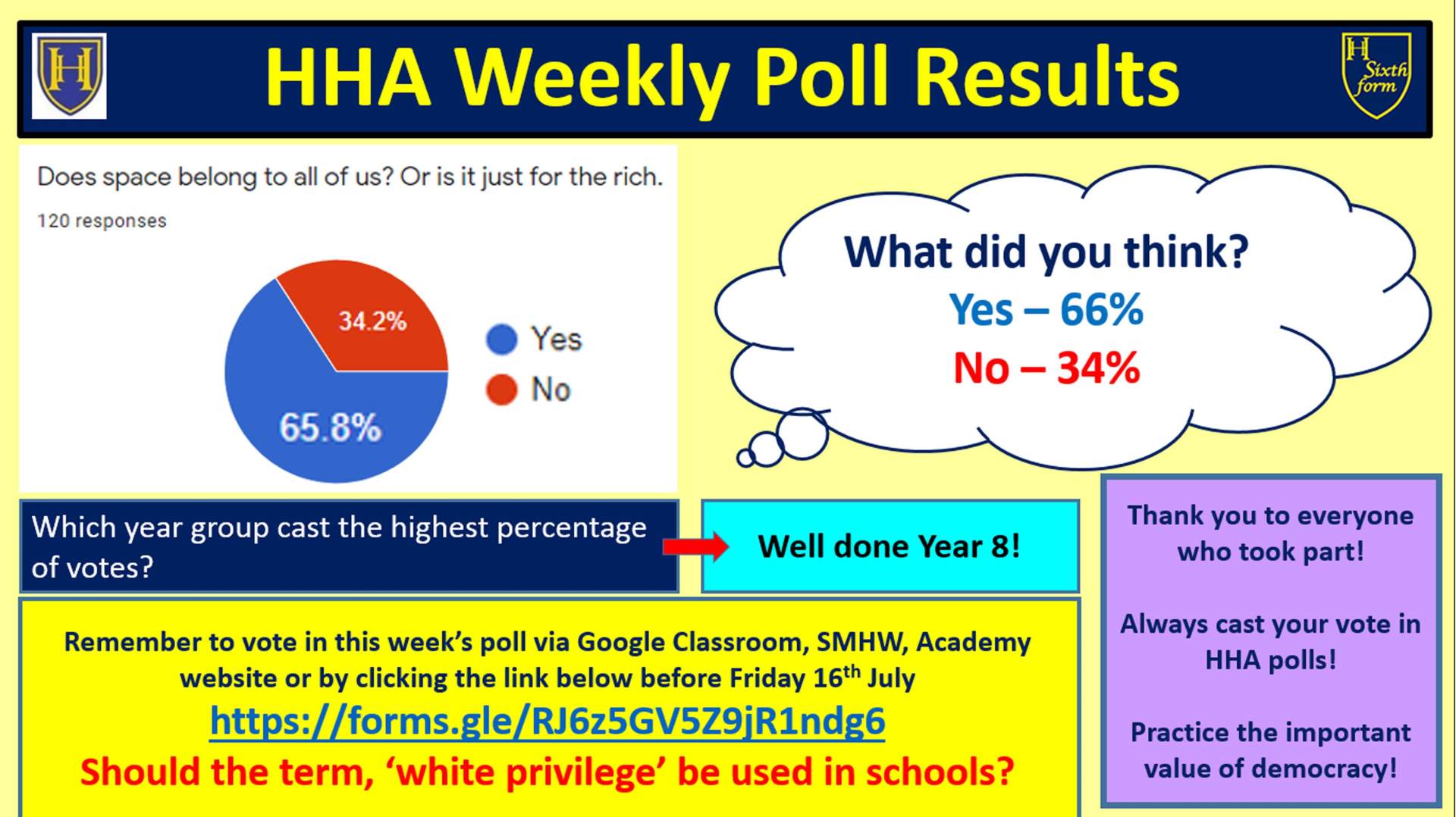 H

HHA Weekly Poll Results

H Sixth form

Does space belong to all of us? Or is it just for the rich.

120 responses

34.2%

65.8%

Yes

No

What did you think?
Yes – 66%
No – 34%

Which year group cast the highest percentage of votes?

Well done Year 8!

Thank you to everyone who took part!

Always cast your vote in HHA polls!

Practice the important value of democracy!

Remember to vote in this week's poll via Google Classroom, SMHW, Academy website or by clicking the link below before Friday 16$^{th}$ July

https://forms.gle/RJ6z5GV5Z9jR1ndg6

Should the term, 'white privilege' be used in schools?